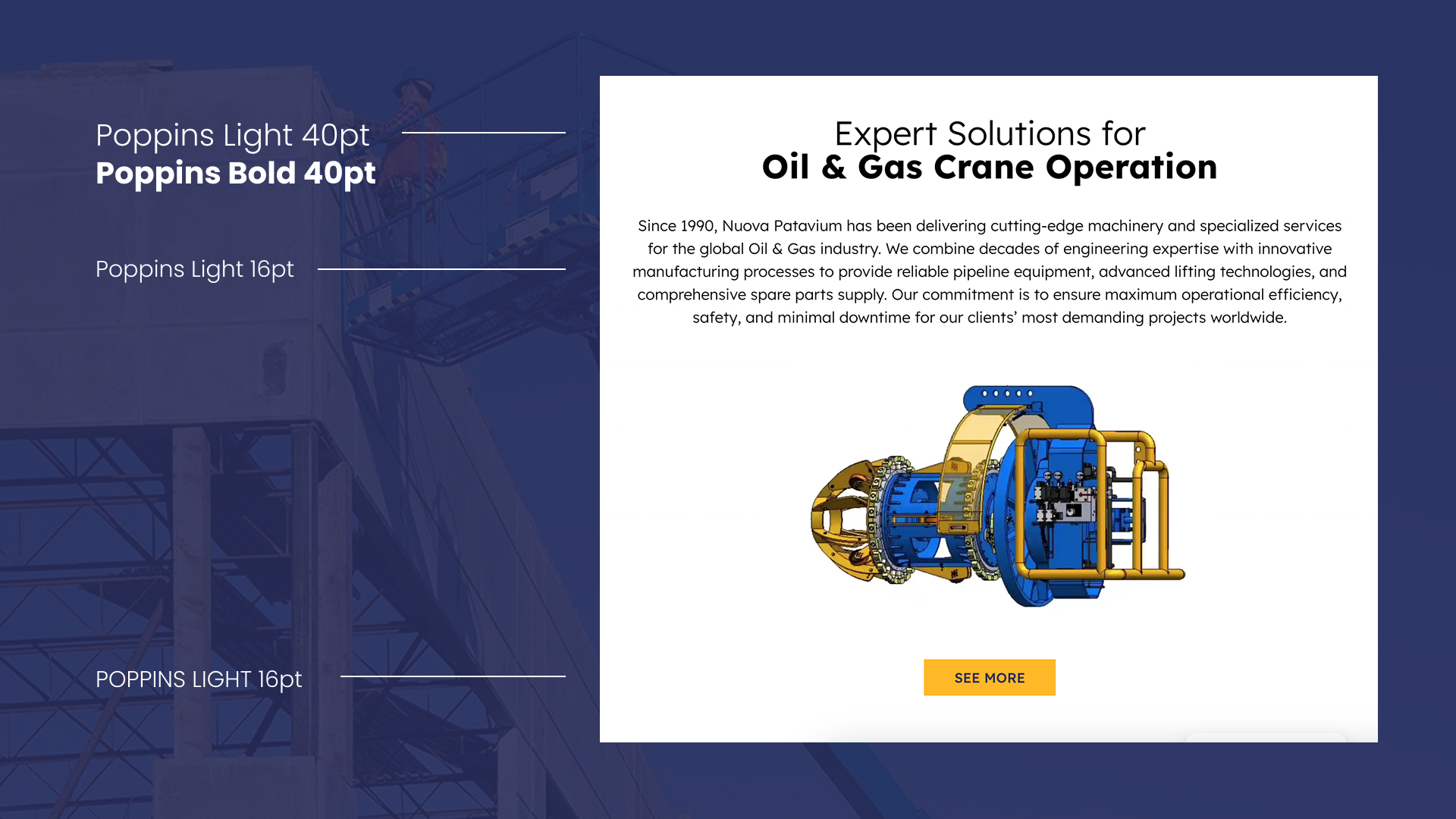 Poppins Light 40pt
Poppins Bold 40pt

Poppins Light 16pt

POPPINS LIGHT 16pt

Expert Solutions for
Oil & Gas Crane Operation

Since 1990, Nuova Patavium has been delivering cutting-edge machinery and specialized services for the global Oil & Gas industry. We combine decades of engineering expertise with innovative manufacturing processes to provide reliable pipeline equipment, advanced lifting technologies, and comprehensive spare parts supply. Our commitment is to ensure maximum operational efficiency, safety, and minimal downtime for our clients' most demanding projects worldwide.

SEE MORE